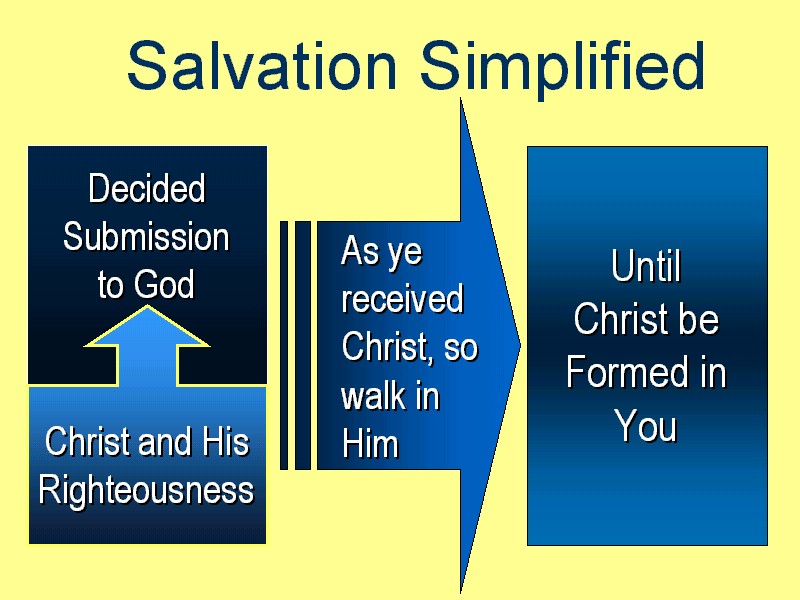 Salvation Simplified

Decided Submission to God

Christ and His Righteousness

As ye received Christ, so walk in Him

Until Christ be Formed in You